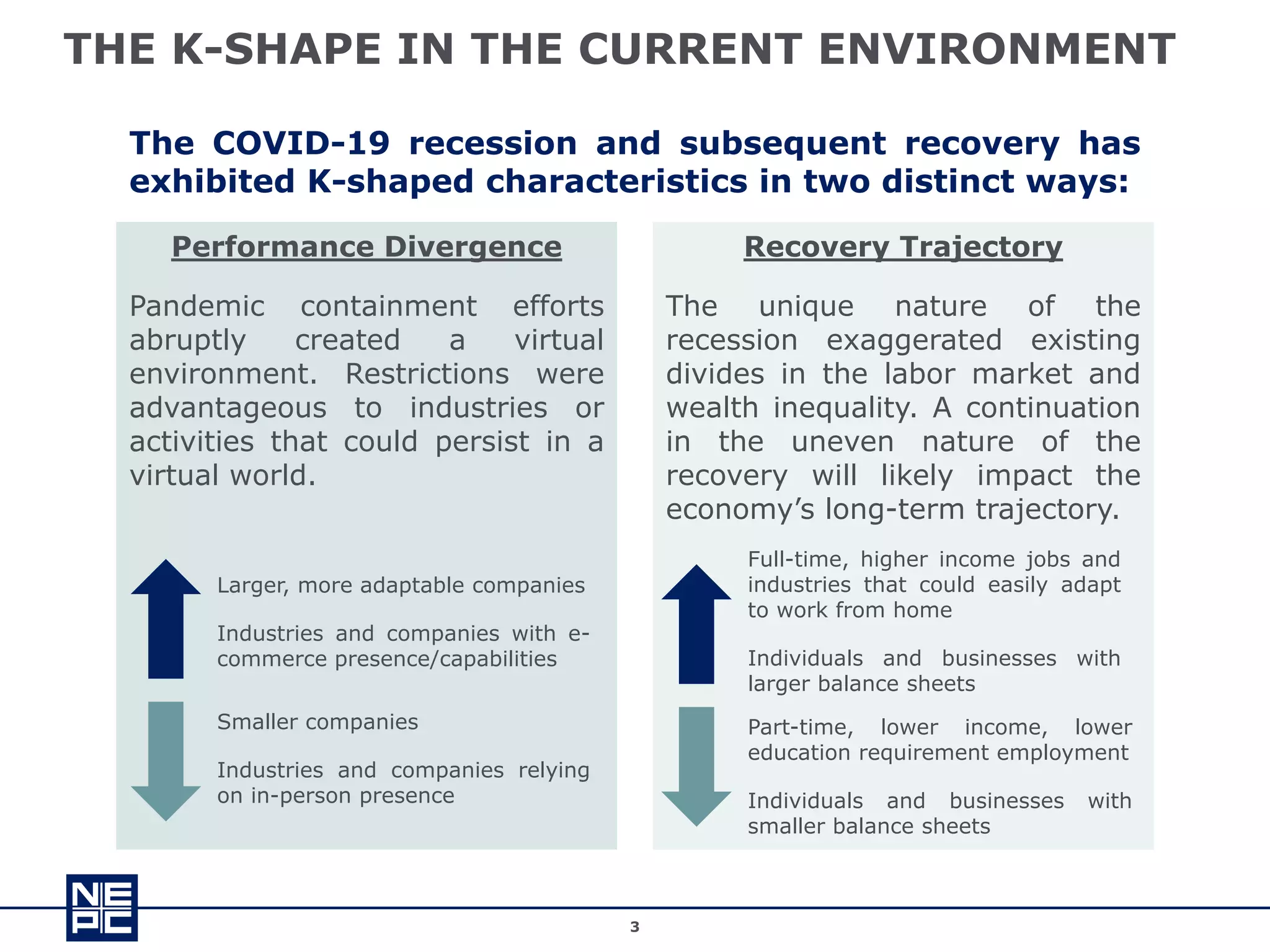 THE K-SHAPE IN THE CURRENT ENVIRONMENT

The COVID-19 recession and subsequent recovery has exhibited K-shaped characteristics in two distinct ways:

Performance Divergence

Pandemic containment efforts abruptly created a virtual environment. Restrictions were advantageous to industries or activities that could persist in a virtual world.

Larger, more adaptable companies

Industries and companies with e-commerce presence/capabilities

Smaller companies

Industries and companies relying on in-person presence

Recovery Trajectory

The unique nature of the recession exaggerated existing divides in the labor market and wealth inequality. A continuation in the uneven nature of the recovery will likely impact the economy's long-term trajectory.

Full-time, higher income jobs and industries that could easily adapt to work from home

Individuals and businesses with larger balance sheets

Part-time, lower income, lower education requirement employment

Individuals and businesses with smaller balance sheets

NEPC

3